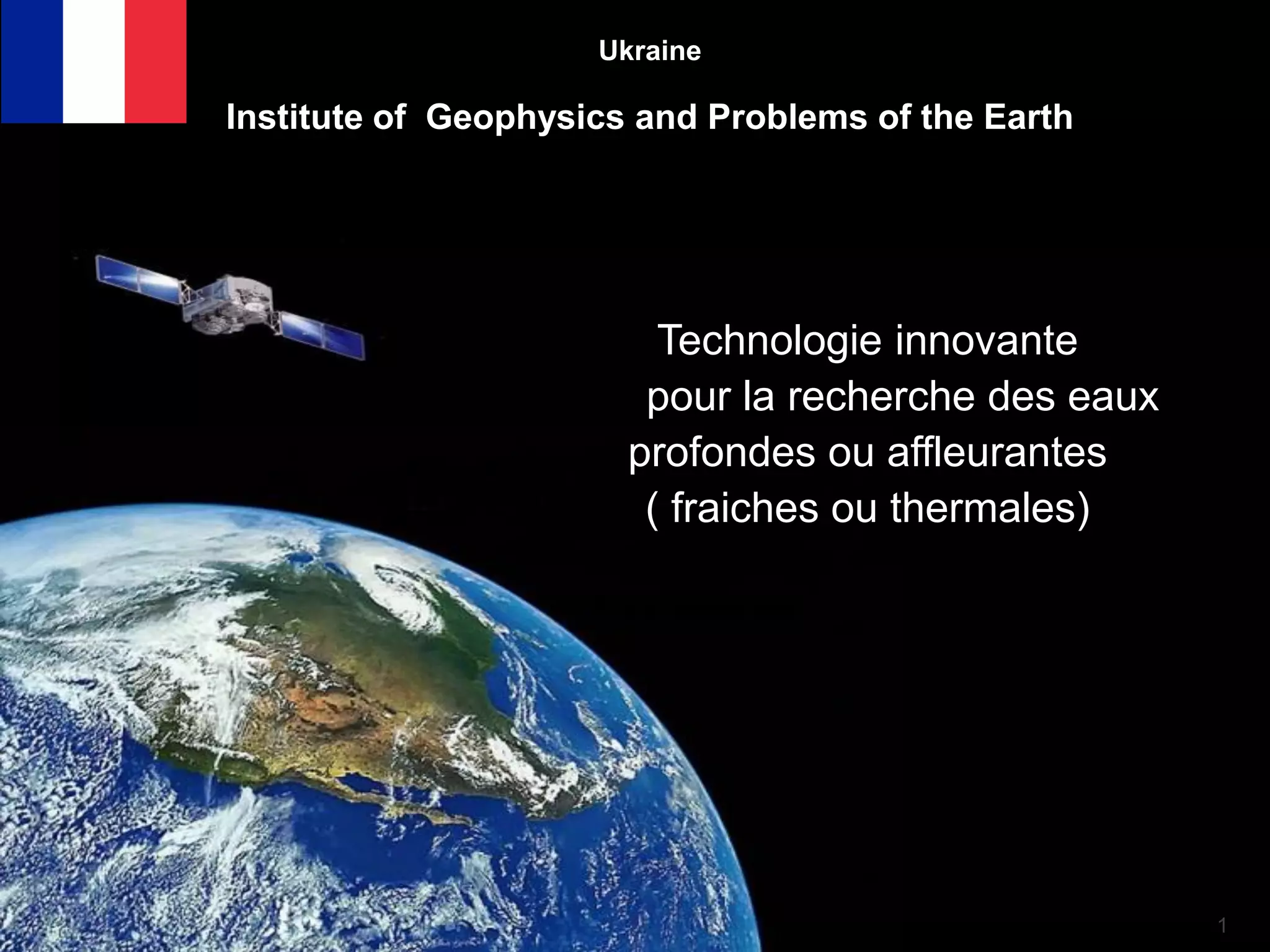 Ukraine

Institute of Geophysics and Problems of the Earth

Technologie innovante pour la recherche des eaux profondes ou affleurantes ( fraiches ou thermales)

1